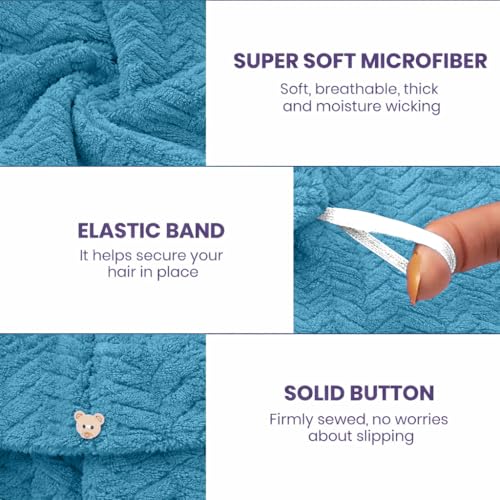 SUPER SOFT MICROFIBER
Soft, breathable, thick and moisture wicking

ELASTIC BAND
It helps secure your hair in place

SOLID BUTTON
Firmly sewed, no worries about slipping